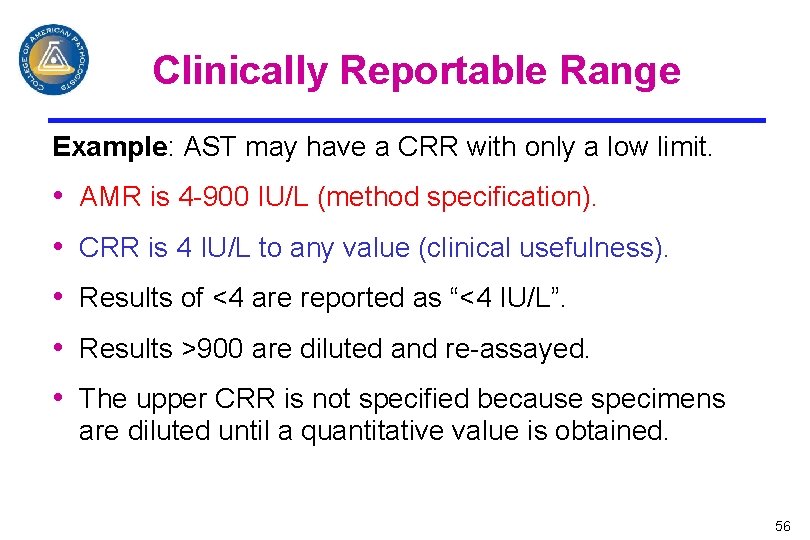 COLLEGE OF AMERICAN PATHOLOGISTS

Clinically Reportable Range

Example: AST may have a CRR with only a low limit.

• AMR is 4-900 IU/L (method specification).

• CRR is 4 IU/L to any value (clinical usefulness).

• Results of <4 are reported as “<4 IU/L”.

• Results >900 are diluted and re-assayed.

• The upper CRR is not specified because specimens are diluted until a quantitative value is obtained.

56